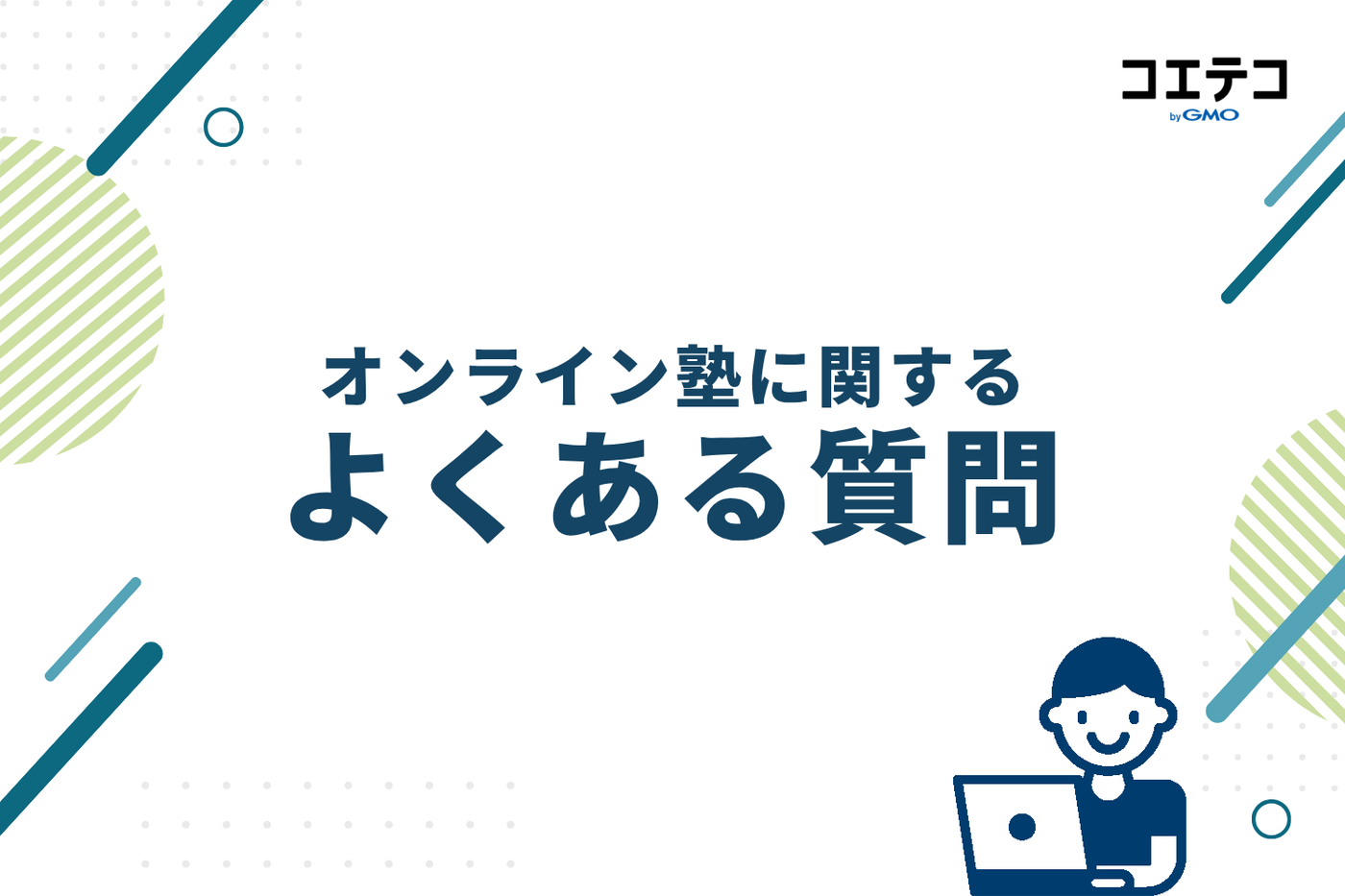 コエテコ
by GMO

オンライン塾に関する
よくある質問